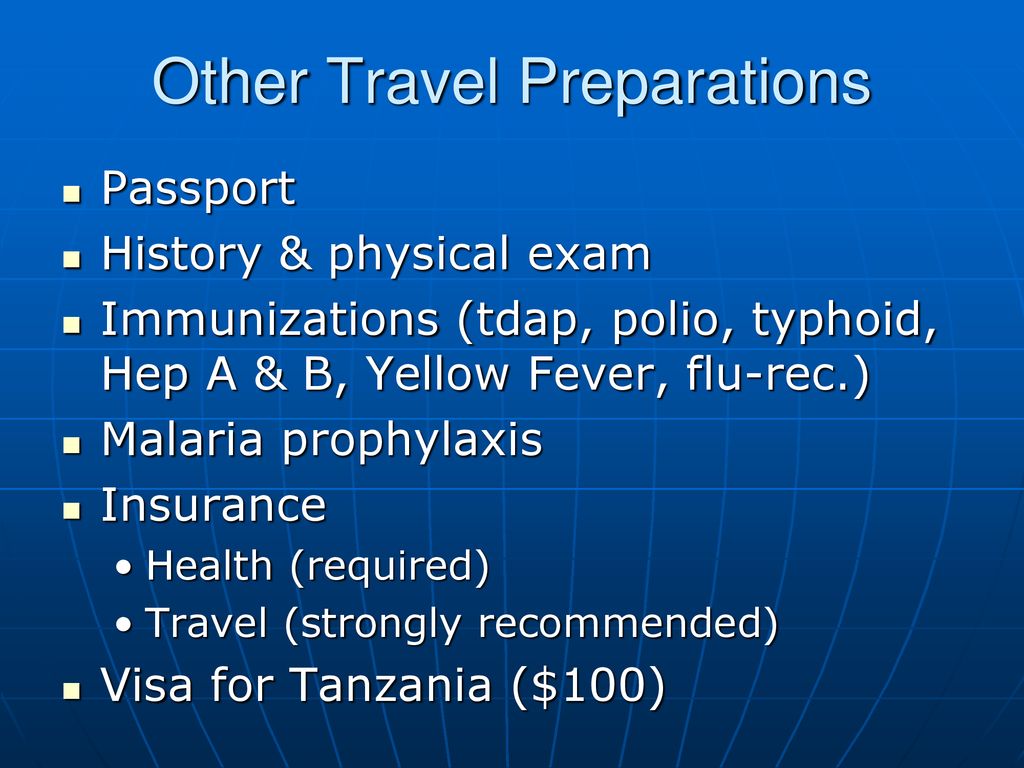 Other Travel Preparations

- Passport
- History & physical exam
- Immunizations (tdap, polio, typhoid, Hep A & B, Yellow Fever, flu-rec.)
- Malaria prophylaxis
- Insurance
  - Health (required)
  - Travel (strongly recommended)
- Visa for Tanzania (\$100)